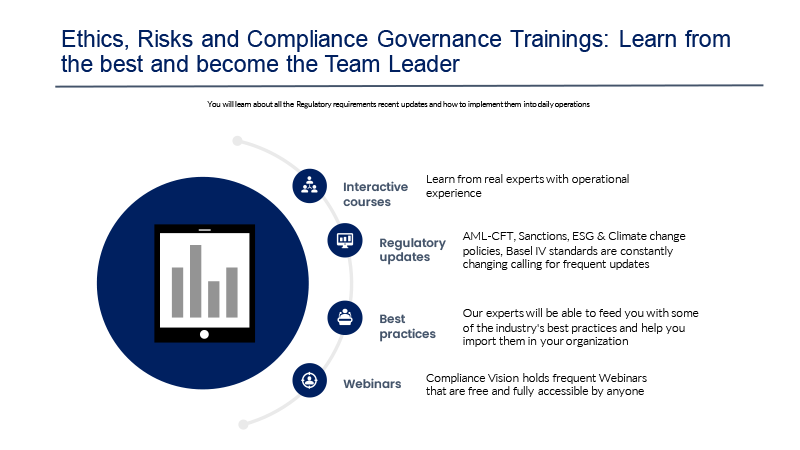 Ethics, Risks and Compliance Governance Trainings: Learn from the best and become the Team Leader

You will learn about all the Regulatory requirements recent updates and how to implement them into daily operations

Interactive courses

Learn from real experts with operational experience

Regulatory updates

AML-CFT, Sanctions, ESG & Climate change policies, Basel IV standards are constantly changing calling for frequent updates

Best practices

Our experts will be able to feed you with some of the industry's best practices and help you import them in your organization

Webinars

Compliance Vision holds frequent Webinars that are free and fully accessible by anyone